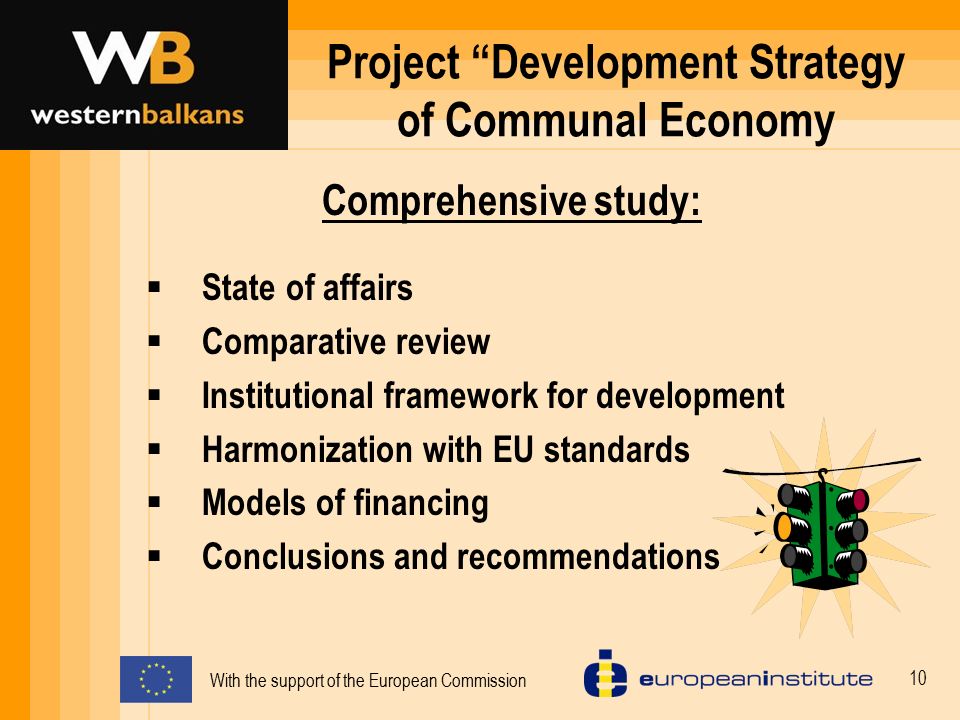 WB
westernbalkans

Project “Development Strategy of Communal Economy

Comprehensive study:

▪ State of affairs
▪ Comparative review
▪ Institutional framework for development
▪ Harmonization with EU standards
▪ Models of financing
▪ Conclusions and recommendations

With the support of the European Commission

europeaninstitute

10